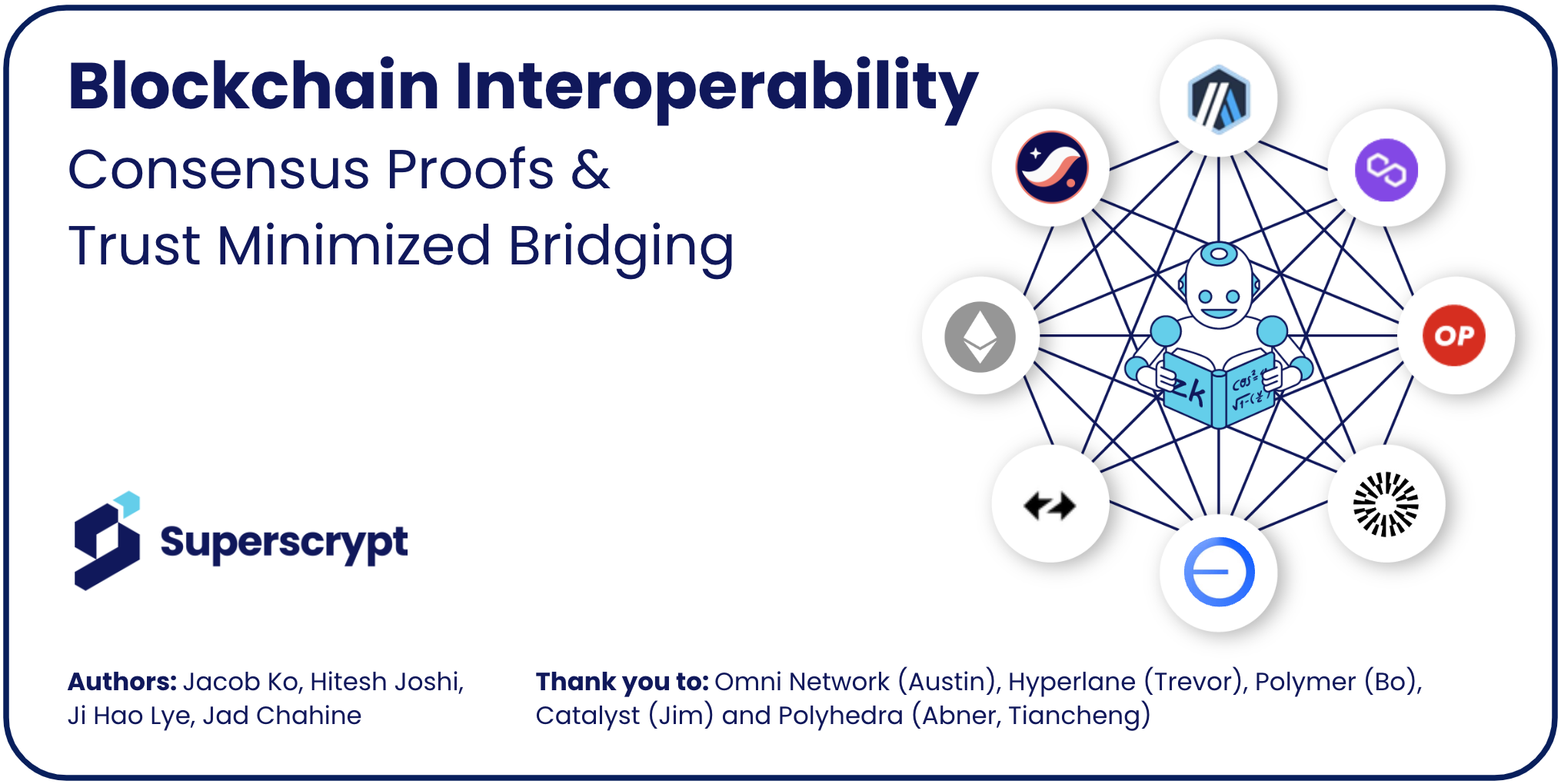 Blockchain Interoperability

Consensus Proofs & Trust Minimized Bridging

OP

zk

Superscrypt

Authors: Jacob Ko, Hitesh Joshi, Ji Hao Lye, Jad Chahine

Thank you to: Omni Network (Austin), Hyperlane (Trevor), Polymer (Bo), Catalyst (Jim) and Polyhedra (Abner, Tiancheng)